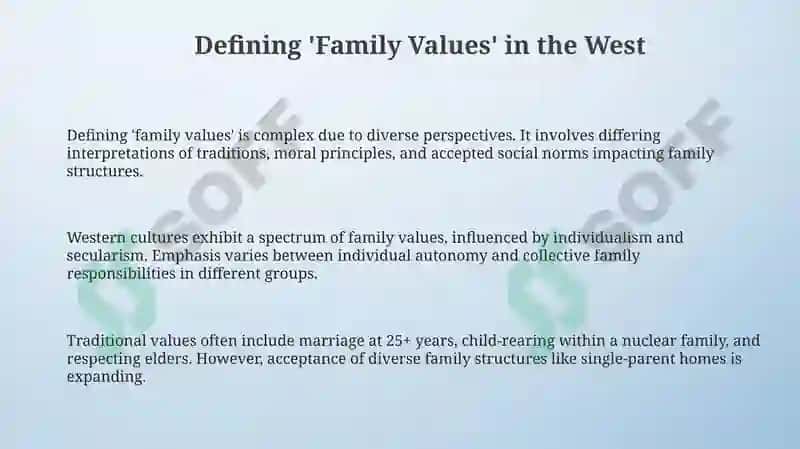 Defining 'Family Values' in the West

Defining 'family values' is complex due to diverse perspectives. It involves differing interpretations of traditions, moral principles, and accepted social norms impacting family structures.

Western cultures exhibit a spectrum of family values, influenced by individualism and secularism. Emphasis varies between individual autonomy and collective family responsibilities in different groups.

Traditional values often include marriage at 25+ years, child-rearing within a nuclear family, and respecting elders. However, acceptance of diverse family structures like single-parent homes is expanding.

SOFF

SOFF